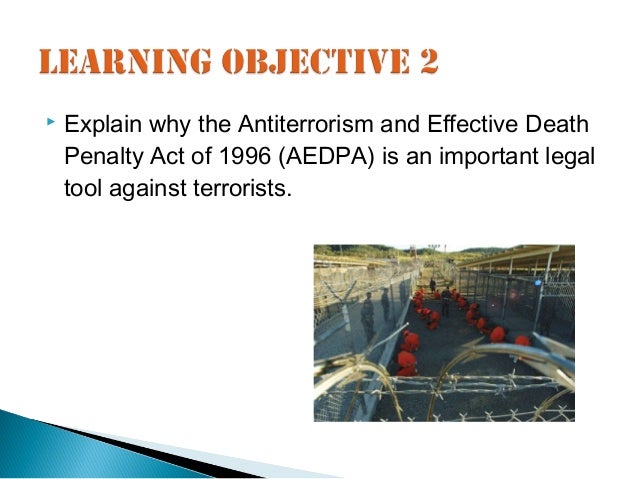 LEARNING OBJECTIVE 2

Explain why the Antiterrorism and Effective Death Penalty Act of 1996 (AEDPA) is an important legal tool against terrorists.